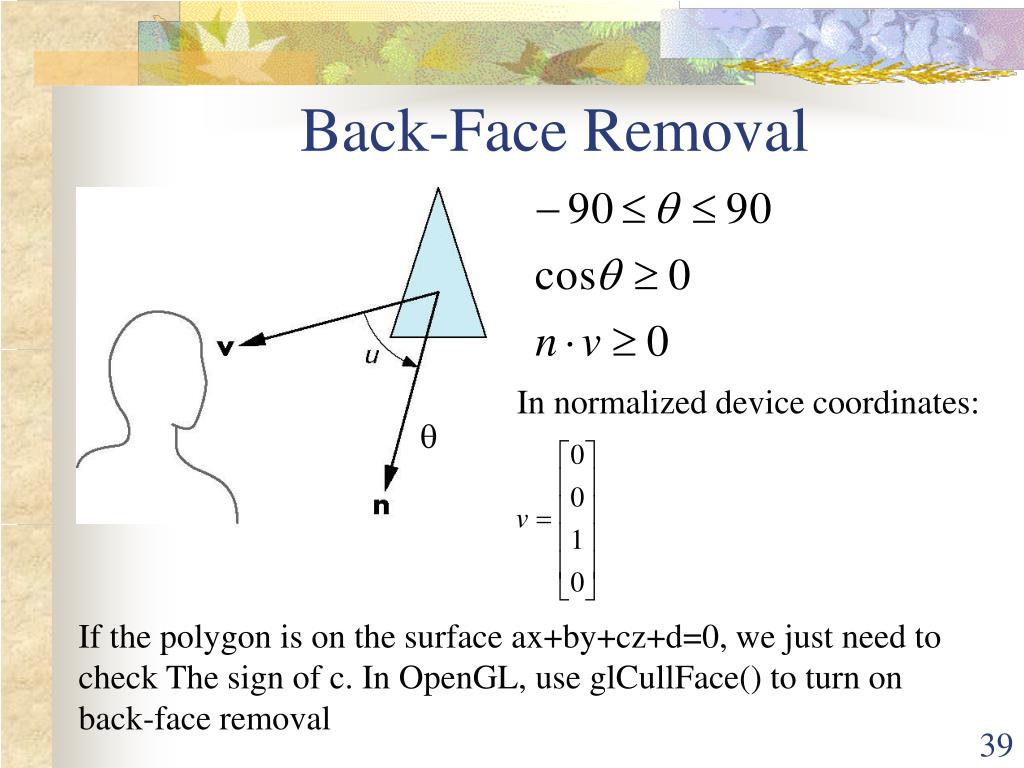 Back-Face Removal

v

u

θ

n

$-90 \leq \theta \leq 90$

$\cos\theta \geq 0$

$n \cdot v \geq 0$

In normalized device coordinates:

$v = \begin{bmatrix} 0 \\ 0 \\ 1 \\ 0 \end{bmatrix}$

If the polygon is on the surface ax+by+cz+d=0, we just need to check The sign of c. In OpenGL, use glCullFace() to turn on back-face removal

39